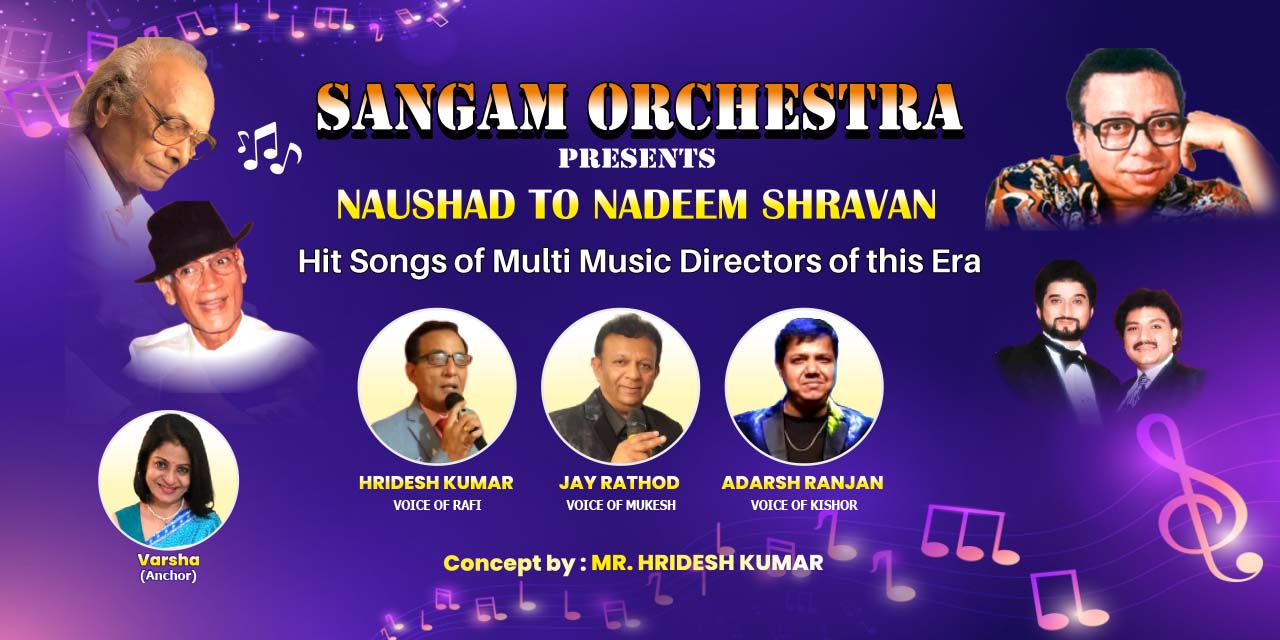 SANGAM ORCHESTRA
PRESENTS
NAUSHAD TO NADEEM SHRAVAN
Hit Songs of Multi Music Directors of this Era

HRIDESH KUMAR
VOICE OF RAFI

JAY RATHOD
VOICE OF MUKESH

ADARSH RANJAN
VOICE OF KISHOR

Varsha
(Anchor)

Concept by : MR. HRIDESH KUMAR